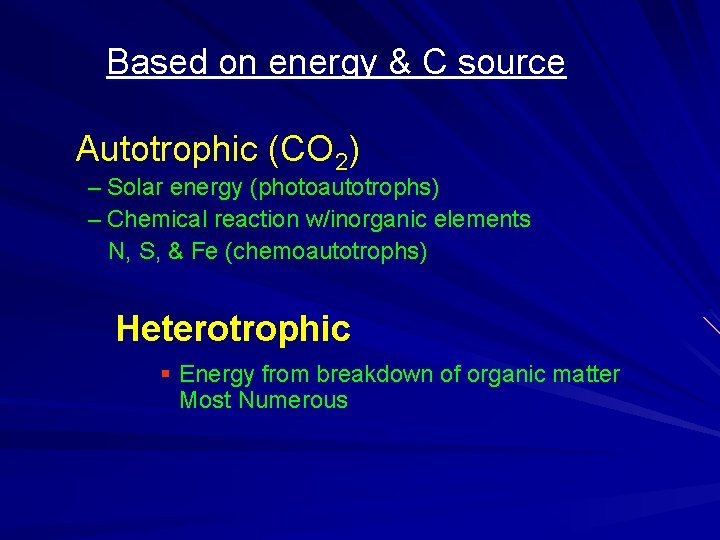 Based on energy & C source

Autotrophic ($CO_2$)

– Solar energy (photoautotrophs)

– Chemical reaction w/inorganic elements N, S, & Fe (chemoautotrophs)

Heterotrophic

▪ Energy from breakdown of organic matter Most Numerous